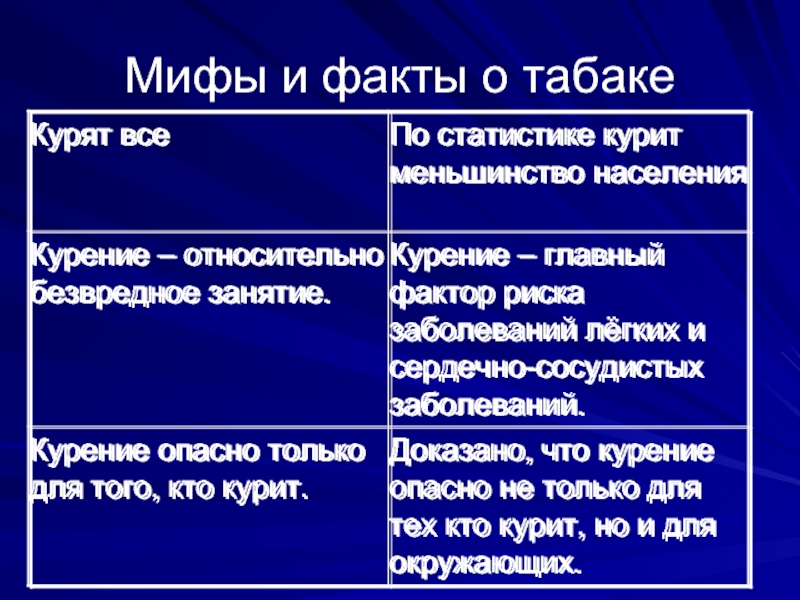 Мифы и факты о табаке

| Курят все | По статистике курит меньшинство населения |
|---|---|
| Курение – относительно безвредное занятие. | Курение – главный фактор риска заболеваний лёгких и сердечно-сосудистых заболеваний. |
| Курение опасно только для того, кто курит. | Доказано, что курение опасно не только для тех кто курит, но и для окружающих. |